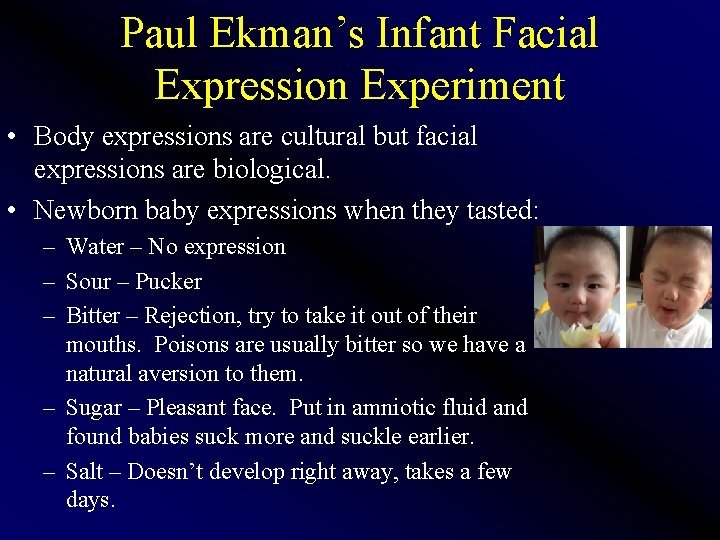 Paul Ekman's Infant Facial Expression Experiment

• Body expressions are cultural but facial expressions are biological.

• Newborn baby expressions when they tasted:
  – Water – No expression
  – Sour – Pucker
  – Bitter – Rejection, try to take it out of their mouths. Poisons are usually bitter so we have a natural aversion to them.
  – Sugar – Pleasant face. Put in amniotic fluid and found babies suck more and suckle earlier.
  – Salt – Doesn't develop right away, takes a few days.